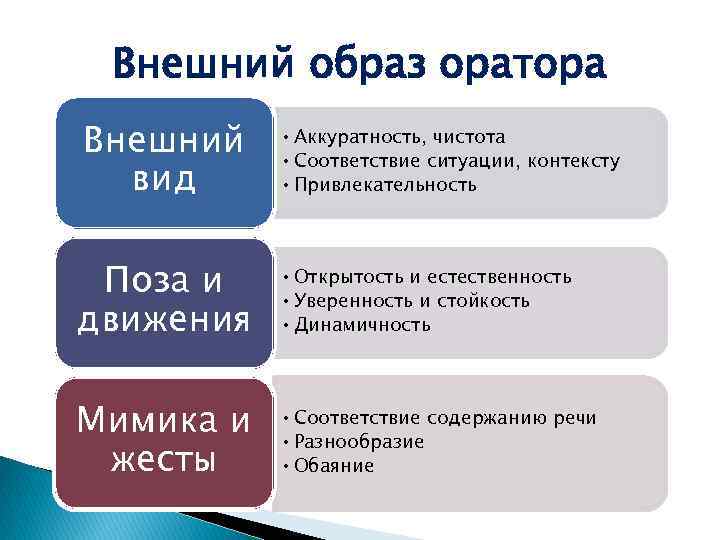 Внешний образ оратора

Внешний вид

• Аккуратность, чистота
• Соответствие ситуации, контексту
• Привлекательность

Поза и движения

• Открытость и естественность
• Уверенность и стойкость
• Динамичность

Мимика и жесты

• Соответствие содержанию речи
• Разнообразие
• Обаяние